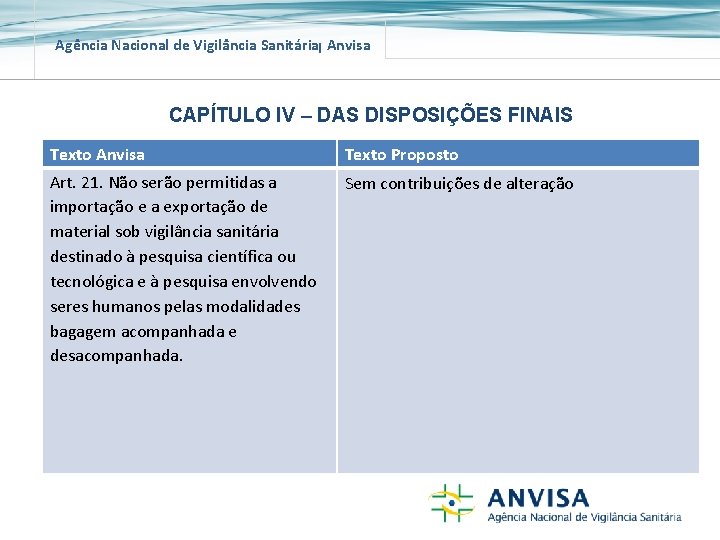 Agência Nacional de Vigilância Sanitária| Anvisa

CAPÍTULO IV – DAS DISPOSIÇÕES FINAIS

| Texto Anvisa | Texto Proposto |
|---|---|
| Art. 21. Não serão permitidas a importação e a exportação de material sob vigilância sanitária destinado à pesquisa científica ou tecnológica e à pesquisa envolvendo seres humanos pelas modalidades bagagem acompanhada e desacompanhada. | Sem contribuições de alteração |

ANVISA
Agência Nacional de Vigilância Sanitária